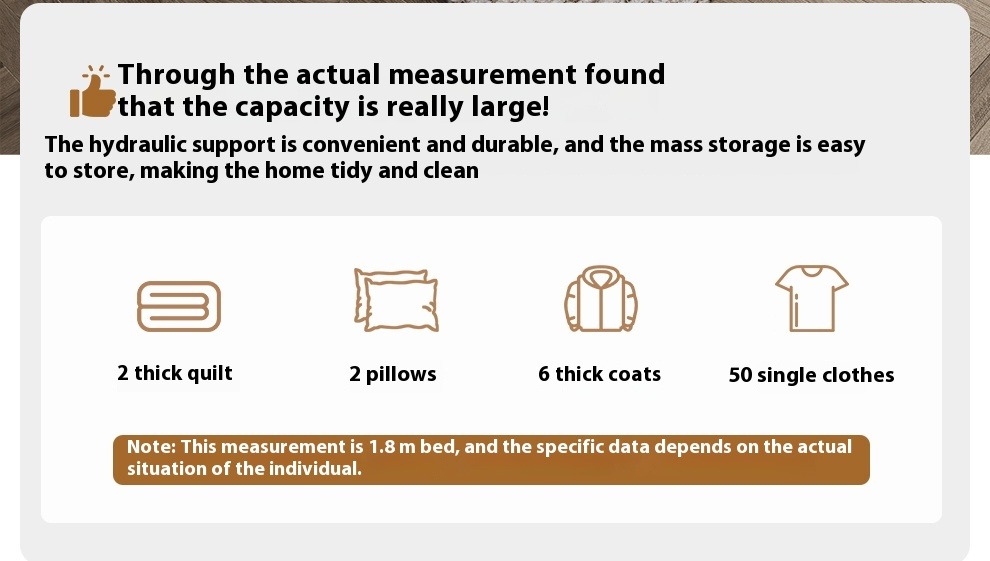 Through the actual measurement found that the capacity is really large!

The hydraulic support is convenient and durable, and the mass storage is easy to store, making the home tidy and clean

2 thick quilt

2 pillows

6 thick coats

50 single clothes

Note: This measurement is 1.8 m bed, and the specific data depends on the actual situation of the individual.